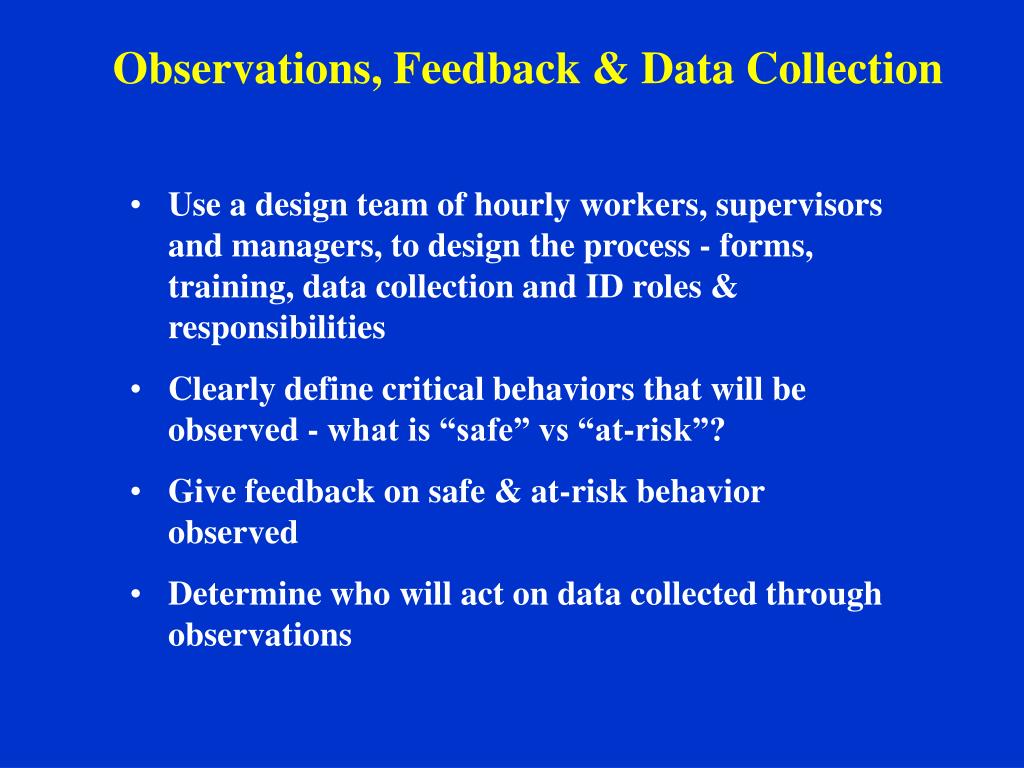 Observations, Feedback & Data Collection

• Use a design team of hourly workers, supervisors and managers, to design the process - forms, training, data collection and ID roles & responsibilities

• Clearly define critical behaviors that will be observed - what is “safe” vs “at-risk”?

• Give feedback on safe & at-risk behavior observed

• Determine who will act on data collected through observations